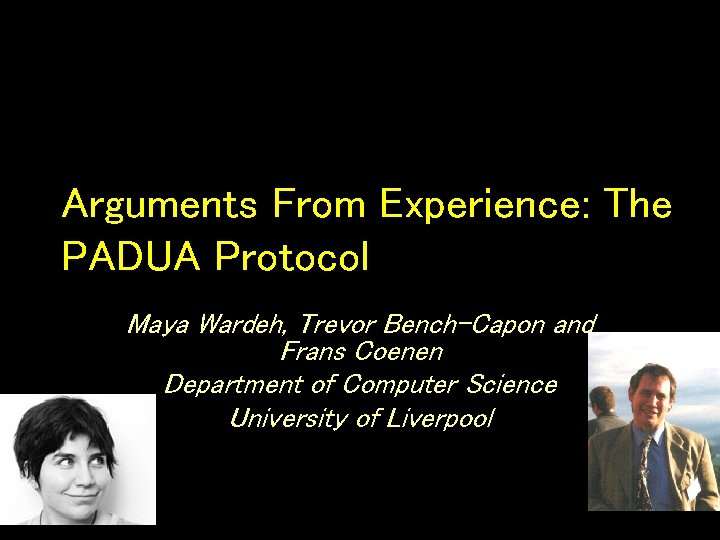 Arguments From Experience: The PADUA Protocol

Maya Wardeh, Trevor Bench-Capon and Frans Coenen
Department of Computer Science
University of Liverpool